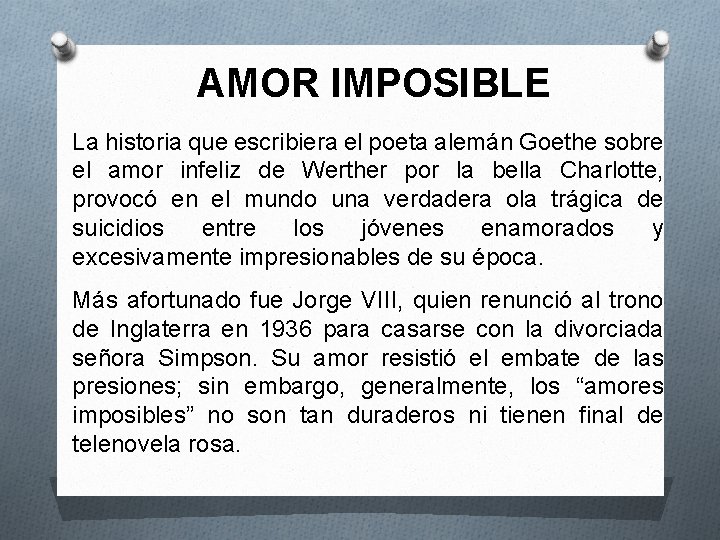 AMOR IMPOSIBLE

La historia que escribiera el poeta alemán Goethe sobre el amor infeliz de Werther por la bella Charlotte, provocó en el mundo una verdadera ola trágica de suicidios entre los jóvenes enamorados y excesivamente impresionables de su época.

Más afortunado fue Jorge VIII, quien renunció al trono de Inglaterra en 1936 para casarse con la divorciada señora Simpson. Su amor resistió el embate de las presiones; sin embargo, generalmente, los “amores imposibles” no son tan duraderos ni tienen final de telenovela rosa.